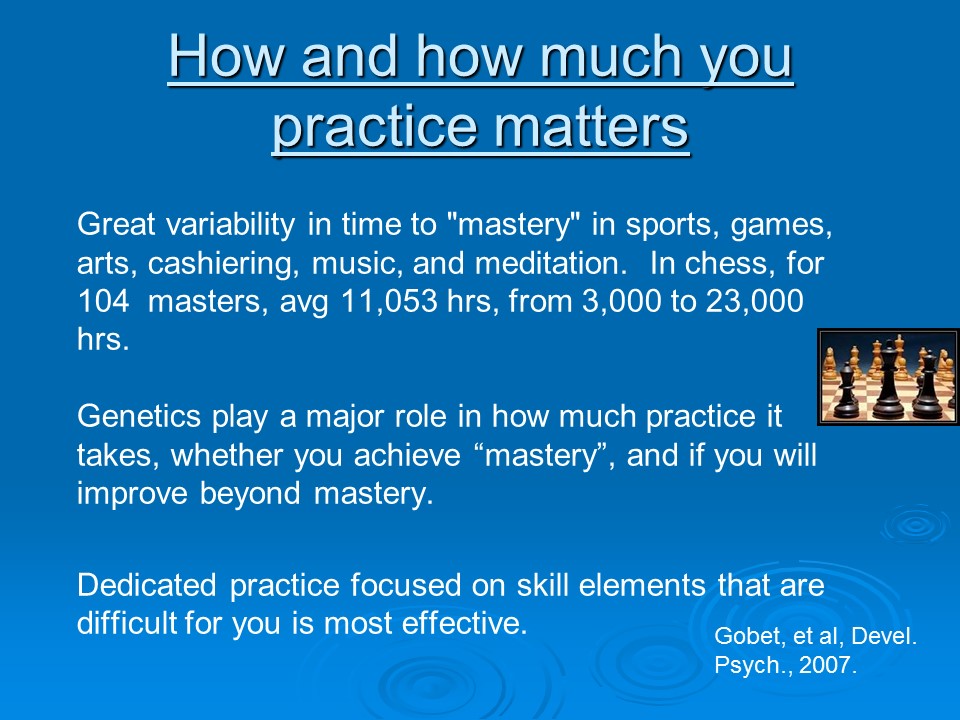 How and how much you practice matters

Great variability in time to "mastery" in sports, games, arts, cashiering, music, and meditation. In chess, for 104 masters, avg 11,053 hrs, from 3,000 to 23,000 hrs.

Genetics play a major role in how much practice it takes, whether you achieve “mastery”, and if you will improve beyond mastery.

Dedicated practice focused on skill elements that are difficult for you is most effective.

Gobet, et al, Devel. Psych., 2007.